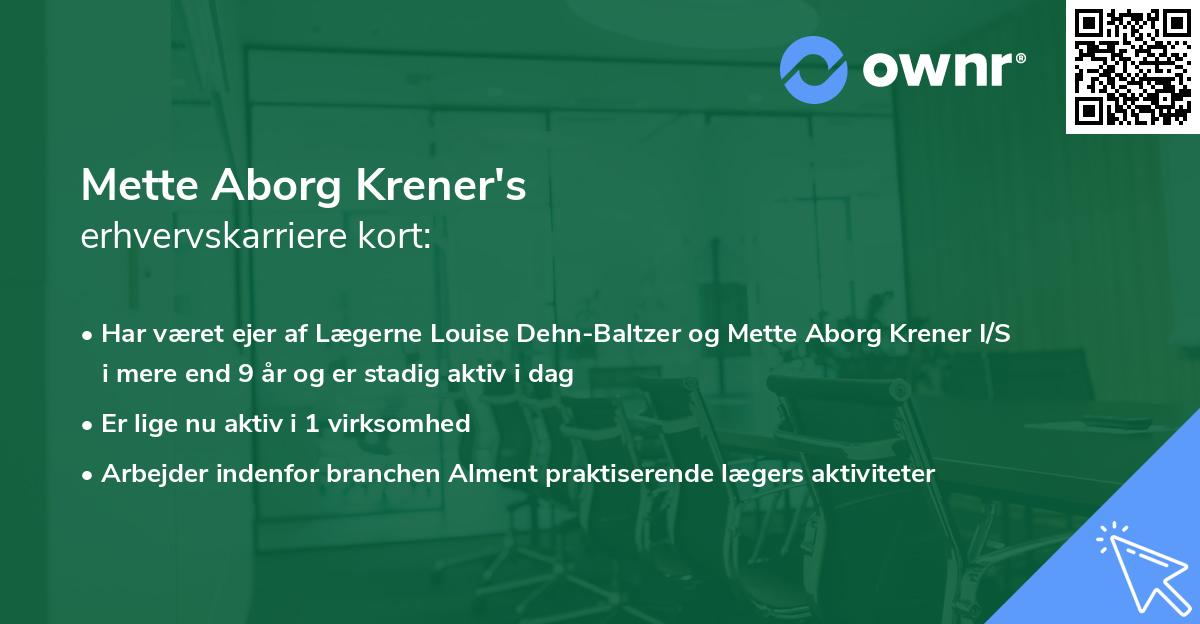 ownr®

Mette Aborg Krener's
erhvervskarriere kort:

• Har været ejer af Lægerne Louise Dehn-Baltzer og Mette Aborg Krener I/S i mere end 9 år og er stadig aktiv i dag
• Er lige nu aktiv i 1 virksomhed
• Arbejder indenfor branchen Alment praktiserende lægers aktiviteter